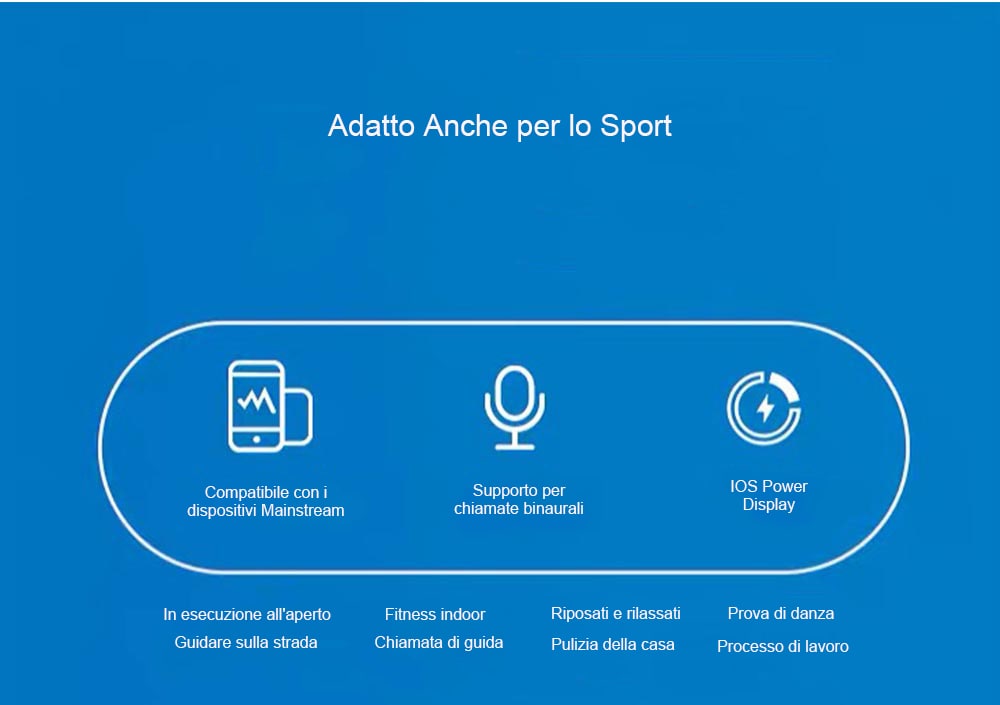 Adatto Anche per lo Sport

Compatibile con i dispositivi Mainstream

Supporto per chiamate binaurali

IOS Power Display

In esecuzione all'aperto
Guidare sulla strada

Fitness indoor
Chiamata di guida

Riposati e rilassati
Pulizia della casa

Prova di danza
Processo di lavoro